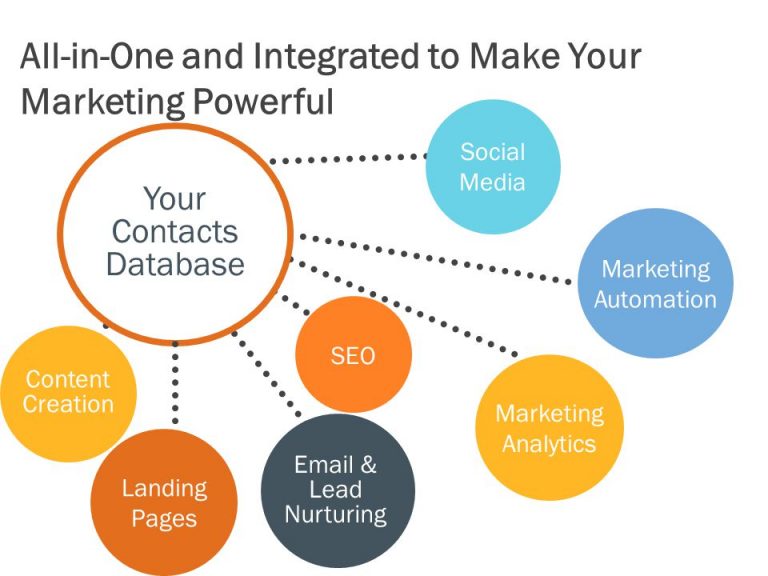 All-in-One and Integrated to Make Your Marketing Powerful

Your Contacts Database

Social Media

Marketing Automation

SEO

Marketing Analytics

Content Creation

Landing Pages

Email & Lead Nurturing